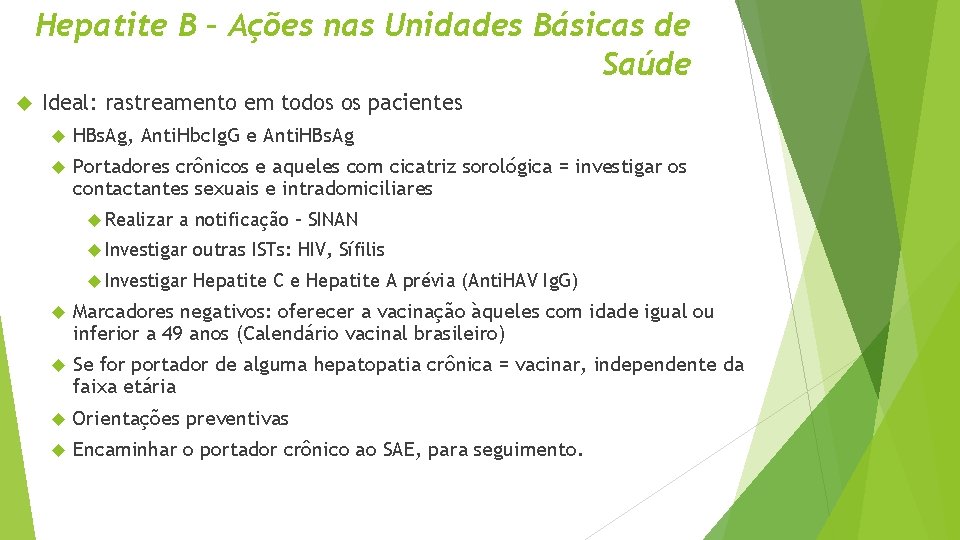 Hepatite B – Ações nas Unidades Básicas de Saúde

Ideal: rastreamento em todos os pacientes

HBsAg, AntiHbcIgG e AntiHBsAg

Portadores crônicos e aqueles com cicatriz sorológica = investigar os contactantes sexuais e intradomiciliares

Realizar a notificação – SINAN

Investigar outras ISTs: HIV, Sífilis

Investigar Hepatite C e Hepatite A prévia (AntiHAV IgG)

Marcadores negativos: oferecer a vacinação àqueles com idade igual ou inferior a 49 anos (Calendário vacinal brasileiro)

Se for portador de alguma hepatopatia crônica = vacinar, independente da faixa etária

Orientações preventivas

Encaminhar o portador crônico ao SAE, para seguimento.